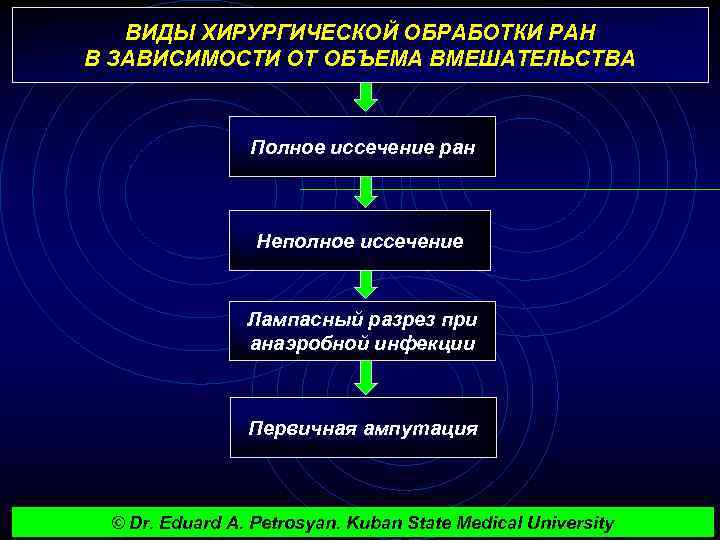 ВИДЫ ХИРУРГИЧЕСКОЙ ОБРАБОТКИ РАН В ЗАВИСИМОСТИ ОТ ОБЪЕМА ВМЕШАТЕЛЬСТВА

Полное иссечение ран

Неполное иссечение

Лампасный разрез при анаэробной инфекции

Первичная ампутация

© Dr. Eduard A. Petrosyan. Kuban State Medical University